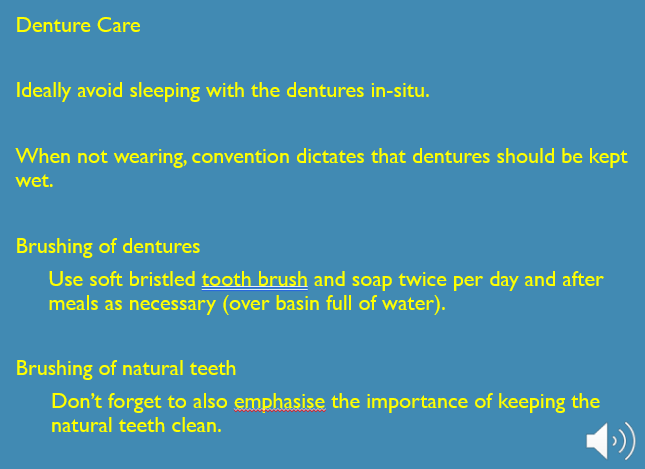 Denture Care

Ideally avoid sleeping with the dentures in-situ.

When not wearing, convention dictates that dentures should be kept wet.

Brushing of dentures

Use soft bristled tooth brush and soap twice per day and after meals as necessary (over basin full of water).

Brushing of natural teeth

Don't forget to also emphasise the importance of keeping the natural teeth clean.